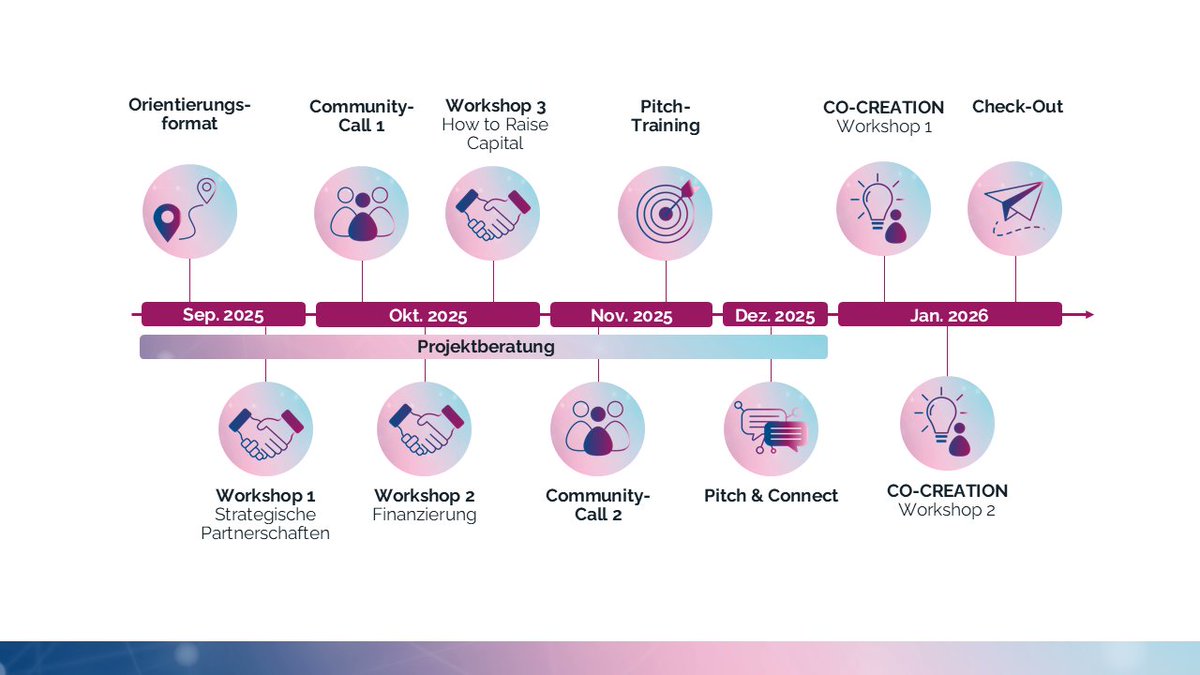 Orientierungsformat

Community-Call 1

Workshop 3
How to Raise Capital

Pitch-Training

CO-CREATION
Workshop 1

Check-Out

Sep. 2025

Okt. 2025

Nov. 2025

Dez. 2025

Jan. 2026

Projektberatung

Workshop 1
Strategische Partnerschaften

Workshop 2
Finanzierung

Community-Call 2

Pitch & Connect

CO-CREATION
Workshop 2